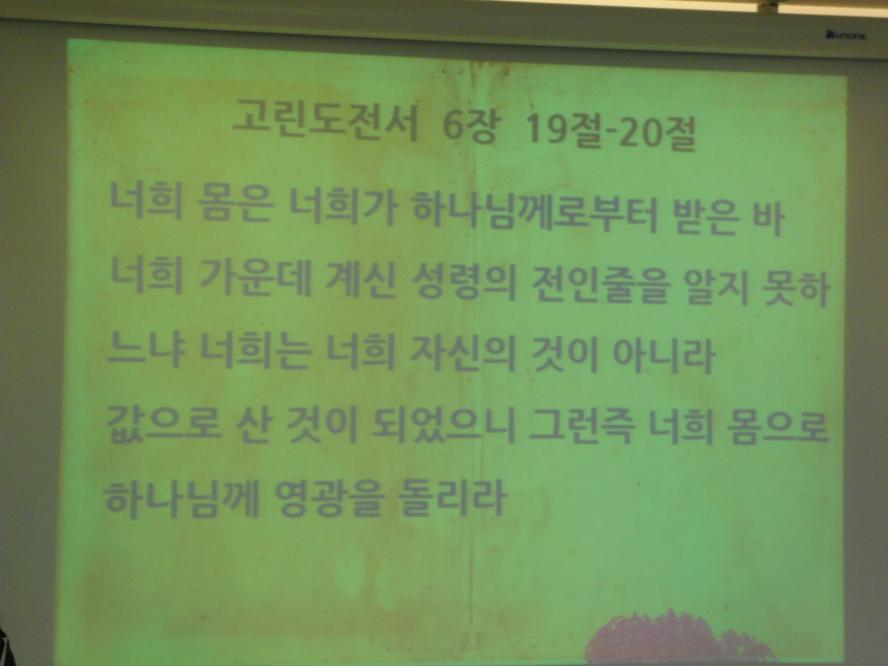 고린도전서 6장 19절-20절

너희 몸은 너희가 하나님께로부터 받은 바 너희 가운데 계신 성령의 전인줄을 알지 못하느냐 너희는 너희 자신의 것이 아니라 값으로 산 것이 되었으니 그런즉 너희 몸으로 하나님께 영광을 돌리라